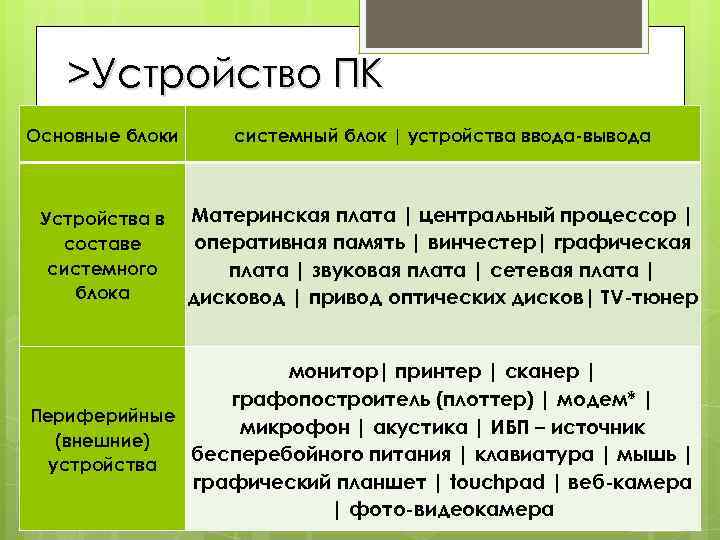 >Устройство ПК

| Основные блоки | системный блок \| устройства ввода-вывода |
|---|---|
| Устройства в составе системного блока | Материнская плата \| центральный процессор \| оперативная память \| винчестер\| графическая плата \| звуковая плата \| сетевая плата \| дисковод \| привод оптических дисков\| TV-тюнер |
| Периферийные (внешние) устройства | монитор\| принтер \| сканер \| графопостроитель (плоттер) \| модем* \| микрофон \| акустика \| ИБП – источник бесперебойного питания \| клавиатура \| мышь \| графический планшет \| touchpad \| веб-камера \| фото-видеокамера |